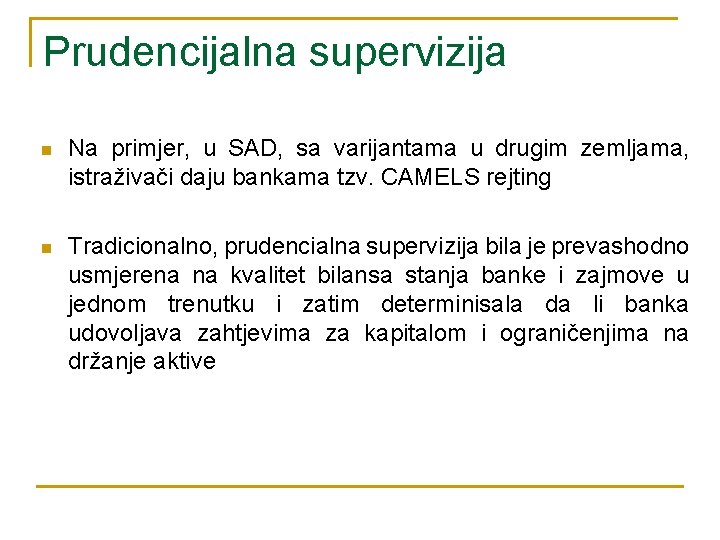 Prudencijalna supervizija

Na primjer, u SAD, sa varijantama u drugim zemljama, istraživači daju bankama tzv. CAMELS rejting

Tradicionalno, prudencialna supervizija bila je prevashodno usmjerena na kvalitet bilansa stanja banke i zajmove u jednom trenutku i zatim determinisala da li banka udovoljava zahtjevima za kapitalom i ograničenjima na držanje aktive